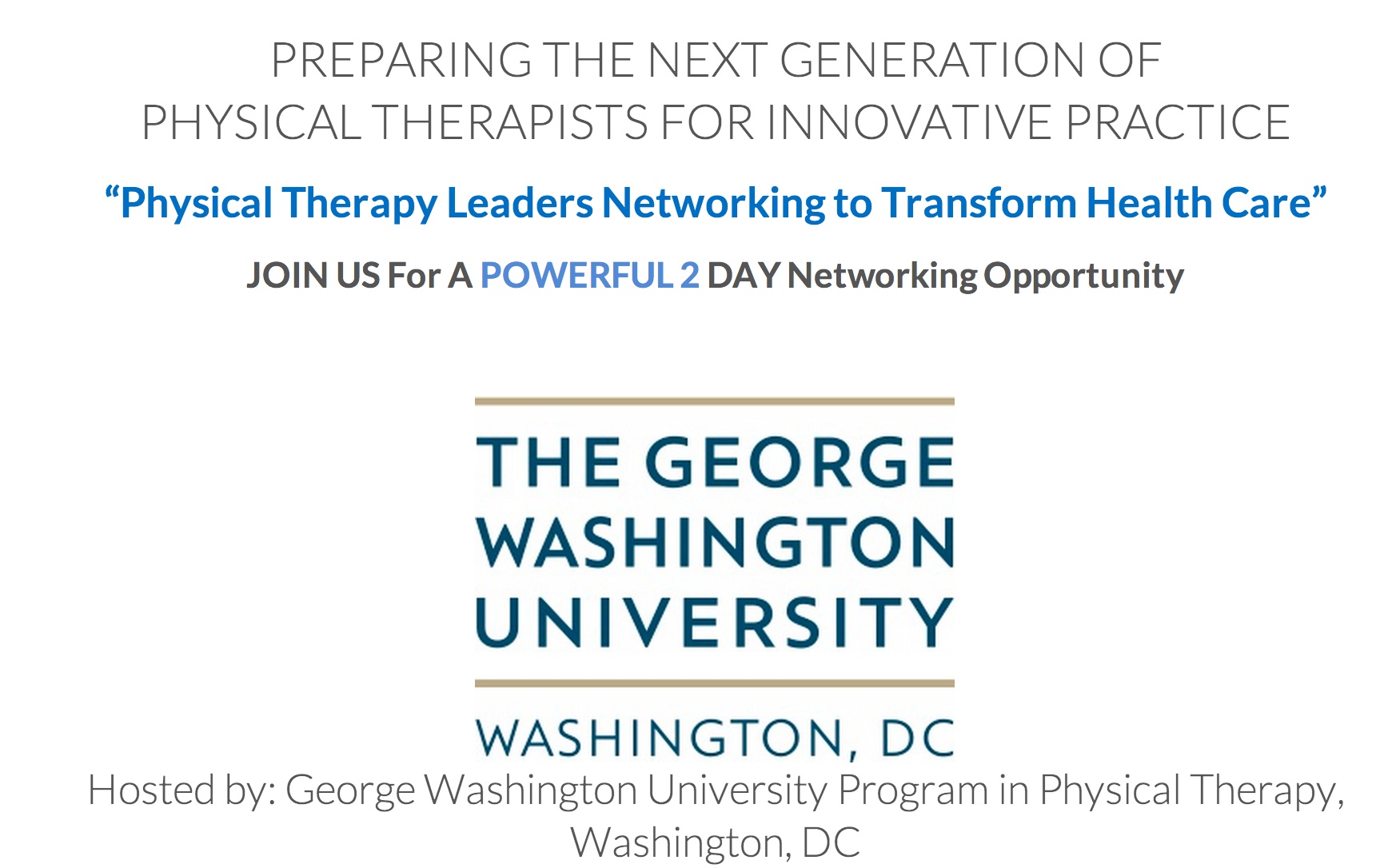 PREPARING THE NEXT GENERATION OF PHYSICAL THERAPISTS FOR INNOVATIVE PRACTICE

“Physical Therapy Leaders Networking to Transform Health Care”

JOIN US For A POWERFUL 2 DAY Networking Opportunity

THE GEORGE WASHINGTON UNIVERSITY

WASHINGTON, DC

Hosted by: George Washington University Program in Physical Therapy, Washington, DC